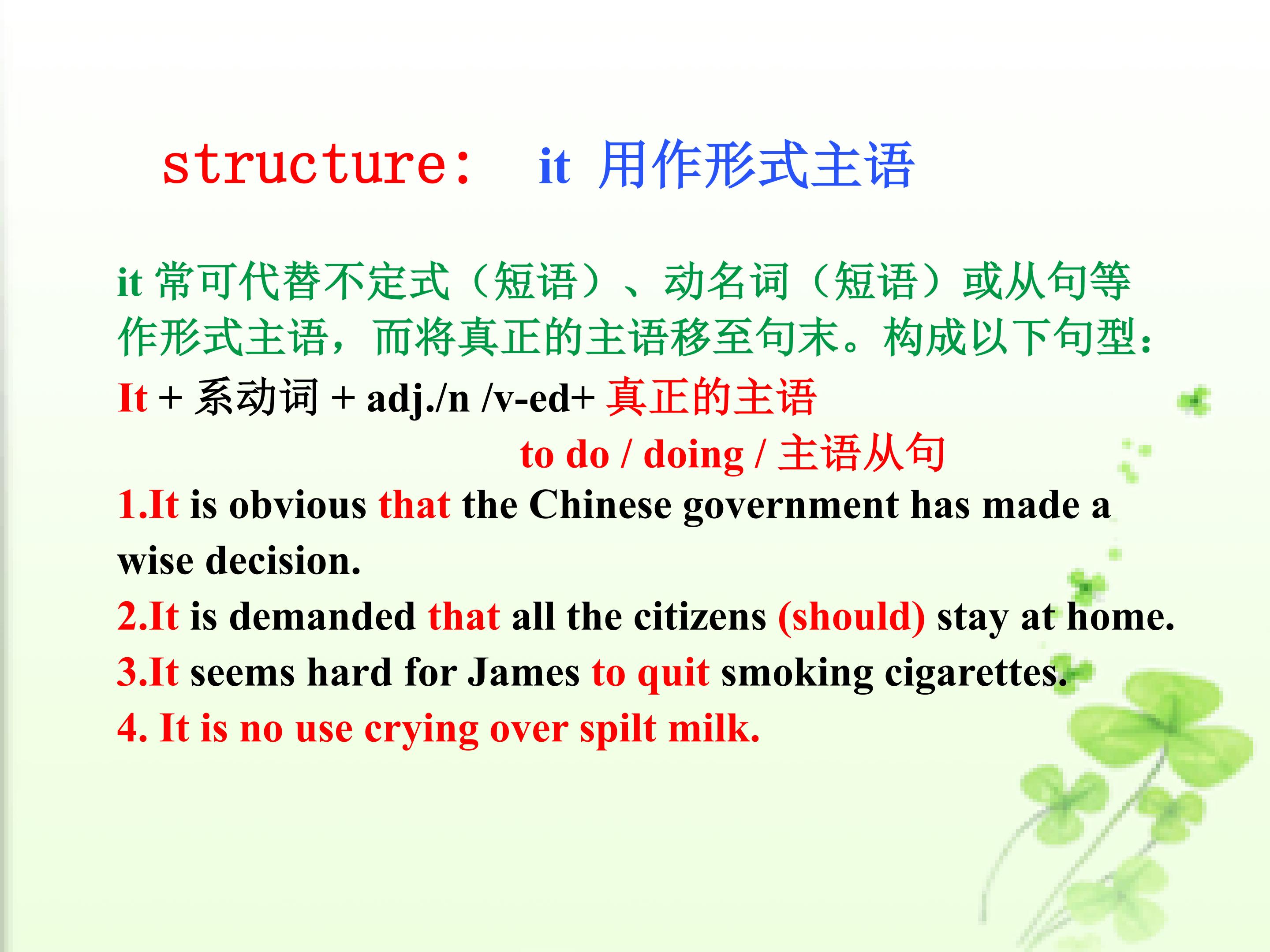 structure: it 用作形式主语

it 常可代替不定式（短语）、动名词（短语）或从句等作形式主语，而将真正的主语移至句末。构成以下句型：

It + 系动词 + adj./n /v-ed+ 真正的主语

to do / doing / 主语从句

1.It is obvious that the Chinese government has made a wise decision.

2.It is demanded that all the citizens (should) stay at home.

3.It seems hard for James to quit smoking cigarettes.

4. It is no use crying over spilt milk.